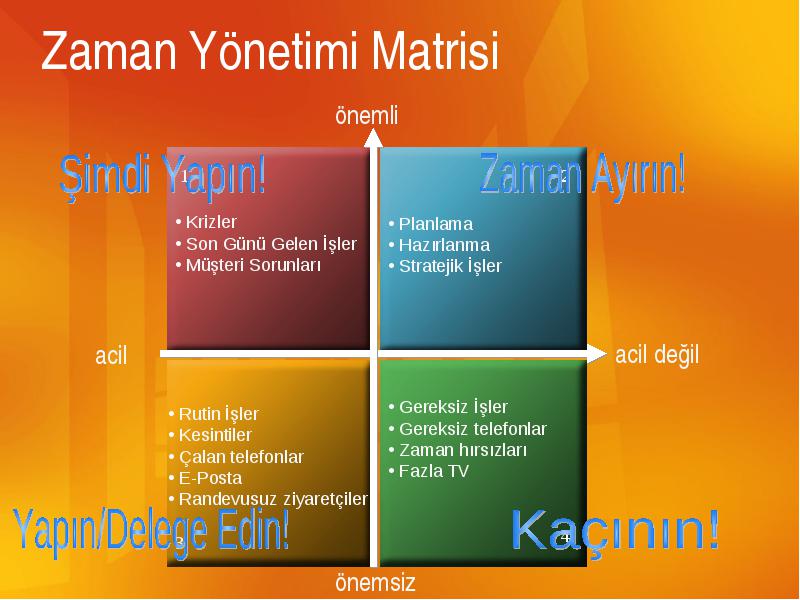 Zaman Yönetimi Matrisi

önemli

Şimdi Yapın!

1

• Krizler
• Son Günü Gelen İşler
• Müşteri Sorunları

Zaman Ayırın!

2

• Planlama
• Hazırlanma
• Stratejik İşler

acil

acil değil

• Rutin İşler
• Kesintiler
• Çalan telefonlar
• E-Posta
• Randevusuz ziyaretçiler

Yapın/Delege Edin!

3

• Gereksiz İşler
• Gereksiz telefonlar
• Zaman hırsızları
• Fazla TV

Kaçının!

4

önemsiz